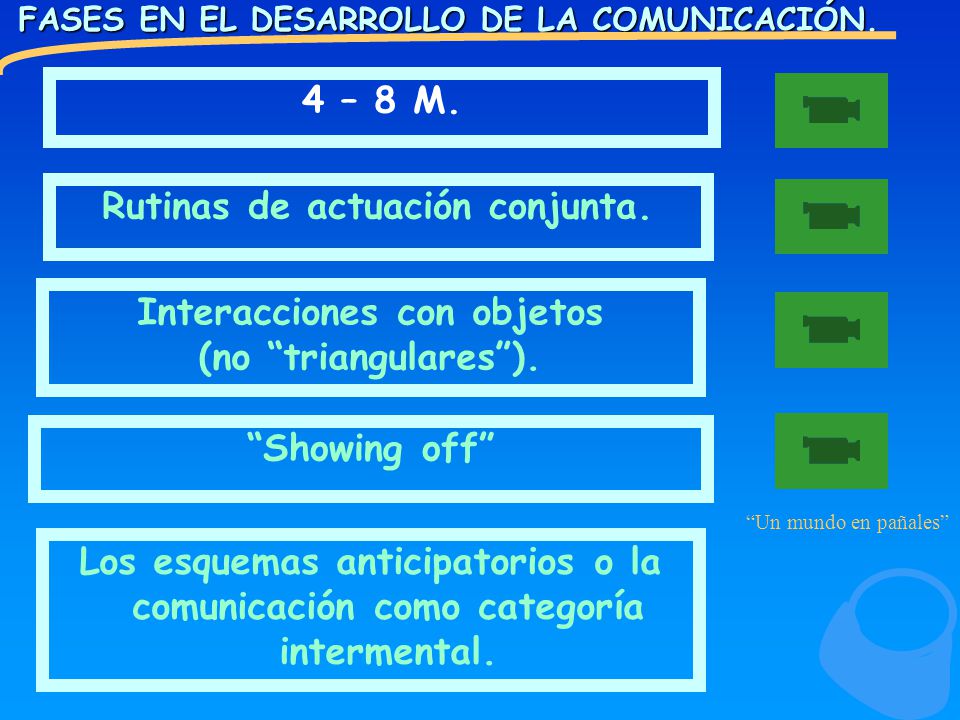 FASES EN EL DESARROLLO DE LA COMUNICACIÓN.

4 – 8 M.

Rutinas de actuación conjunta.

Interacciones con objetos (no “triangulares”).

“Showing off”

“Un mundo en pañales”

Los esquemas anticipatorios o la comunicación como categoría intermental.